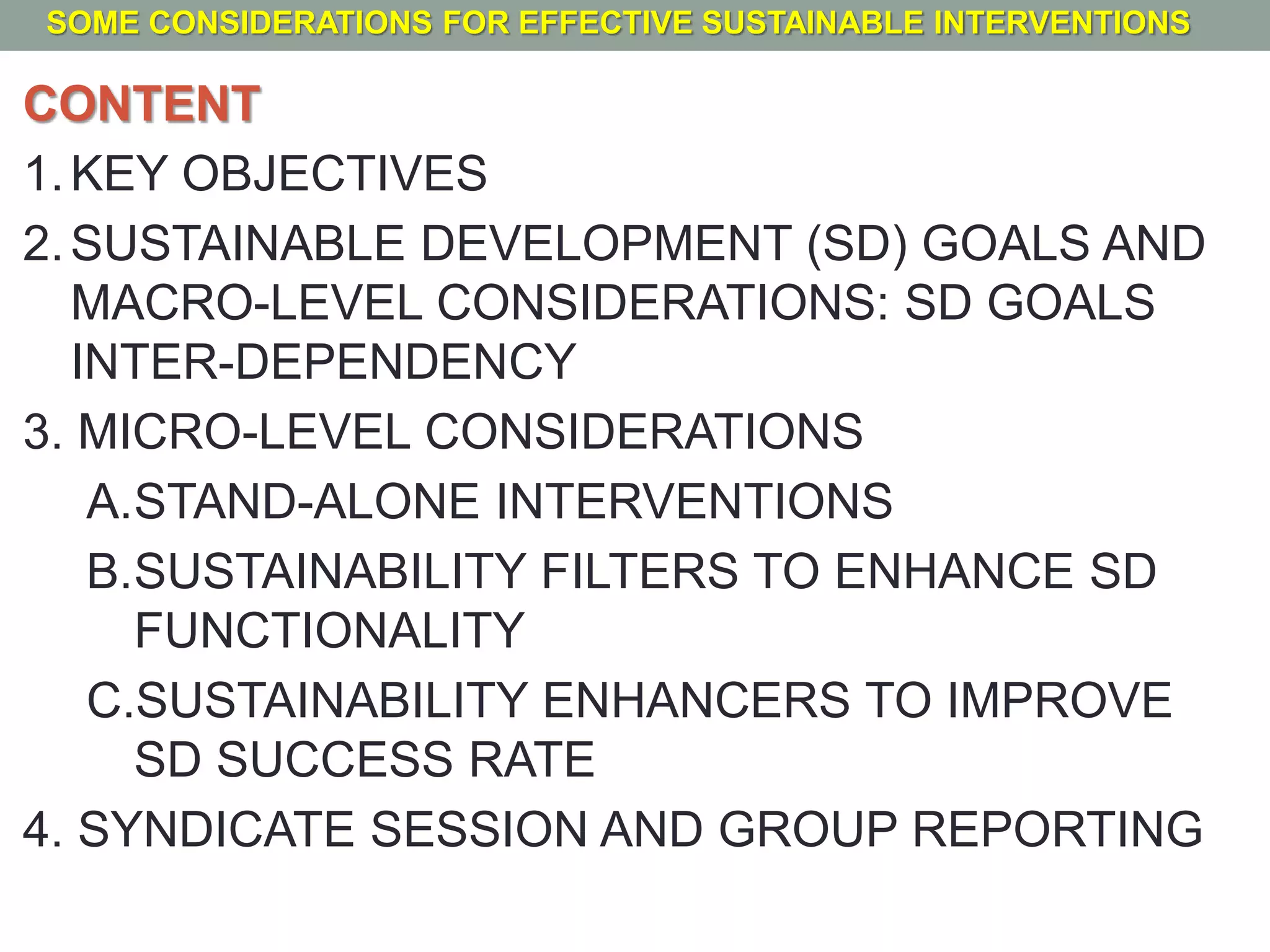 SOME CONSIDERATIONS FOR EFFECTIVE SUSTAINABLE INTERVENTIONS

CONTENT

1. KEY OBJECTIVES

2. SUSTAINABLE DEVELOPMENT (SD) GOALS AND MACRO-LEVEL CONSIDERATIONS: SD GOALS INTER-DEPENDENCY

3. MICRO-LEVEL CONSIDERATIONS

A. STAND-ALONE INTERVENTIONS

B. SUSTAINABILITY FILTERS TO ENHANCE SD FUNCTIONALITY

C. SUSTAINABILITY ENHANCERS TO IMPROVE SD SUCCESS RATE

4. SYNDICATE SESSION AND GROUP REPORTING